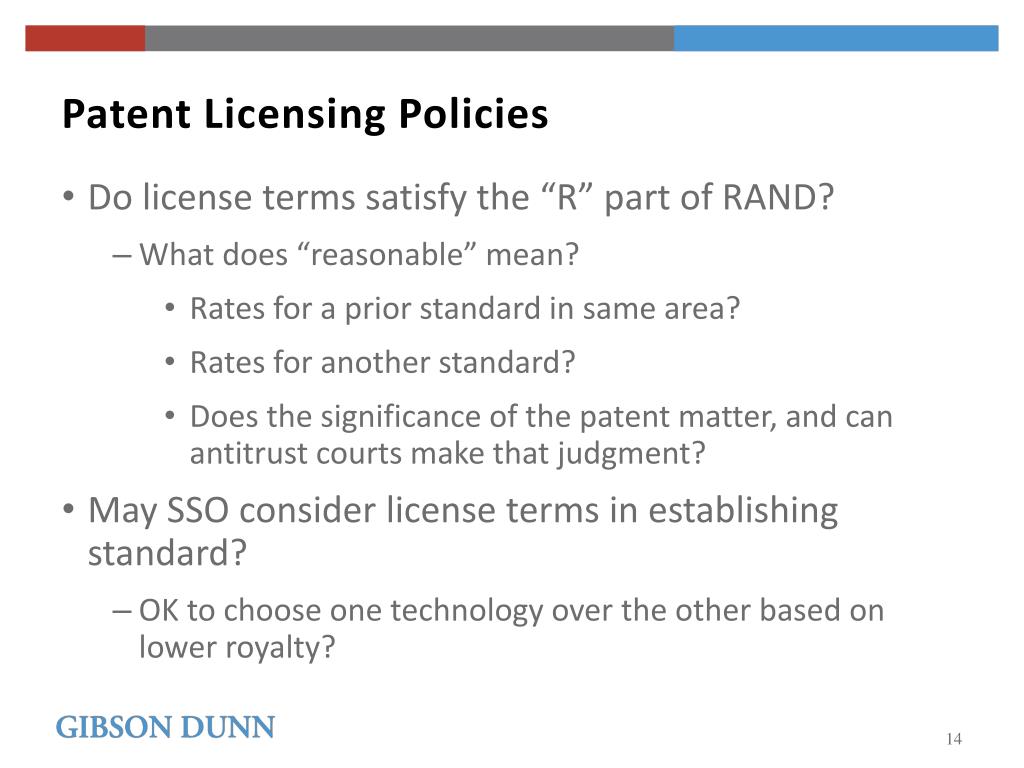 Patent Licensing Policies

• Do license terms satisfy the “R” part of RAND?
– What does “reasonable” mean?
• Rates for a prior standard in same area?
• Rates for another standard?
• Does the significance of the patent matter, and can antitrust courts make that judgment?
• May SSO consider license terms in establishing standard?
– OK to choose one technology over the other based on lower royalty?

GIBSON DUNN

14